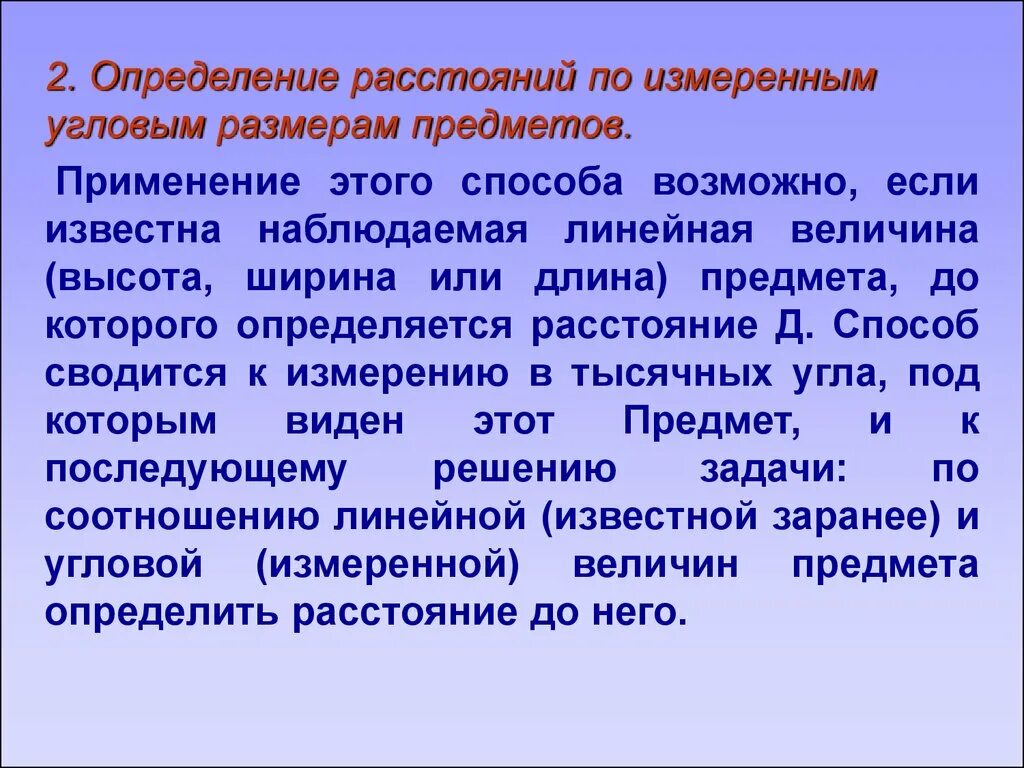 2. Определение расстояний по измеренным угловым размерам предметов.

Применение этого способа возможно, если известна наблюдаемая линейная величина (высота, ширина или длина) предмета, до которого определяется расстояние Д. Способ сводится к измерению в тысячных угла, под которым виден этот Предмет, и к последующему решению задачи: по соотношению линейной (известной заранее) и угловой (измеренной) величин предмета определить расстояние до него.